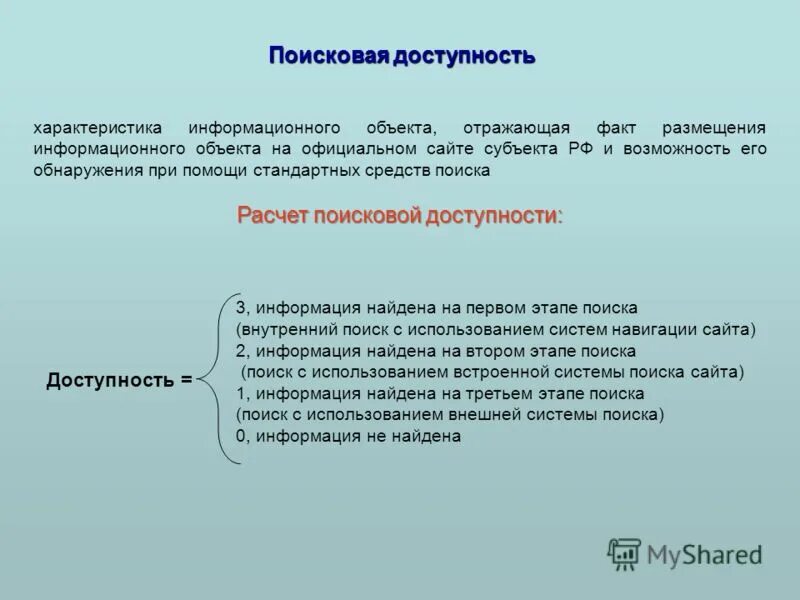 Поисковая доступность

характеристика информационного объекта, отражающая факт размещения информационного объекта на официальном сайте субъекта РФ и возможность его обнаружения при помощи стандартных средств поиска

Расчет поисковой доступности:

Доступность =
3, информация найдена на первом этапе поиска (внутренний поиск с использованием систем навигации сайта)
2, информация найдена на втором этапе поиска (поиск с использованием встроенной системы поиска сайта)
1, информация найдена на третьем этапе поиска (поиск с использованием внешней системы поиска)
0, информация не найдена

MyShared